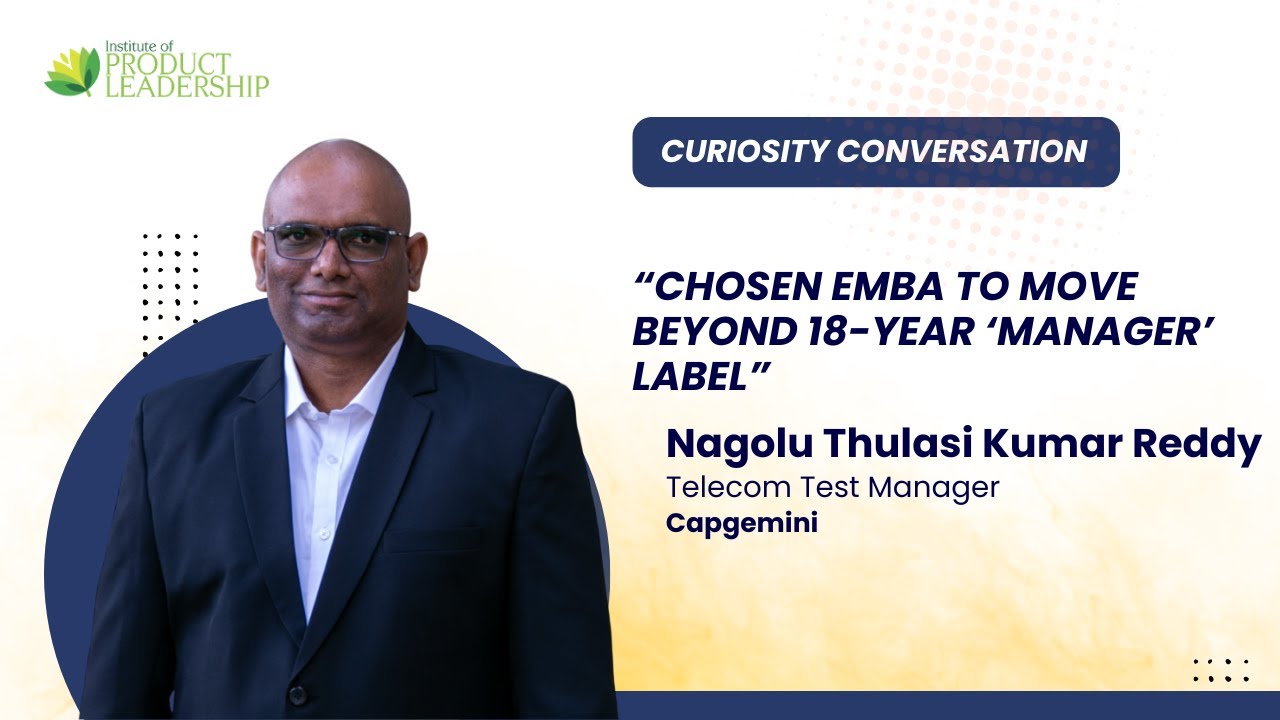 Institute of PRODUCT LEADERSHIP

CURIOSITY CONVERSATION

“CHOSEN EMBA TO MOVE BEYOND 18-YEAR ‘MANAGER’ LABEL”

Nagolu Thulasi Kumar Reddy
Telecom Test Manager
Capgemini